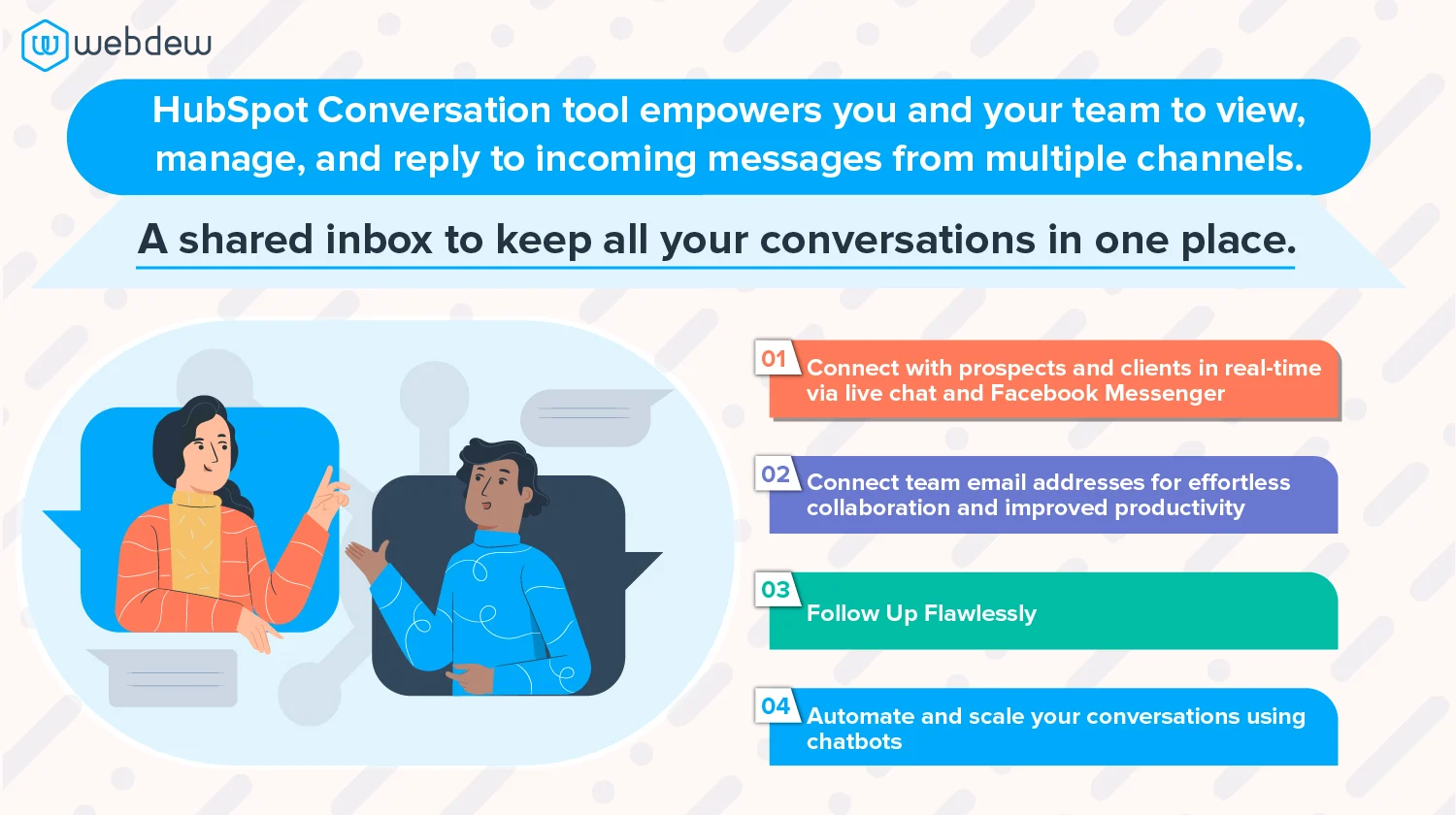 webdew

HubSpot Conversation tool empowers you and your team to view, manage, and reply to incoming messages from multiple channels.

A shared inbox to keep all your conversations in one place.

01 Connect with prospects and clients in real-time via live chat and Facebook Messenger

02 Connect team email addresses for effortless collaboration and improved productivity

03 Follow Up Flawlessly

04 Automate and scale your conversations using chatbots